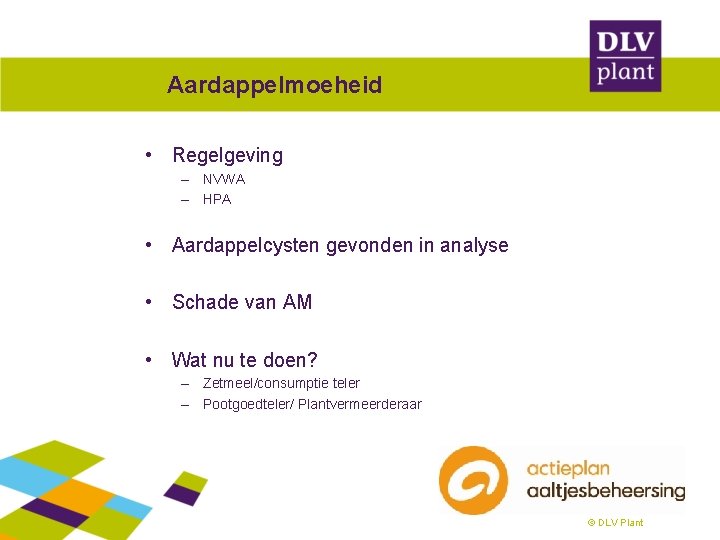 DLV plant

Aardappelmoeheid

• Regelgeving
– NVWA
– HPA

• Aardappelcysten gevonden in analyse

• Schade van AM

• Wat nu te doen?
– Zetmeel/consumptie teler
– Pootgoedteler/ Plantvermeerderaar

actieplan aaltjesbeheersing

© DLV Plant